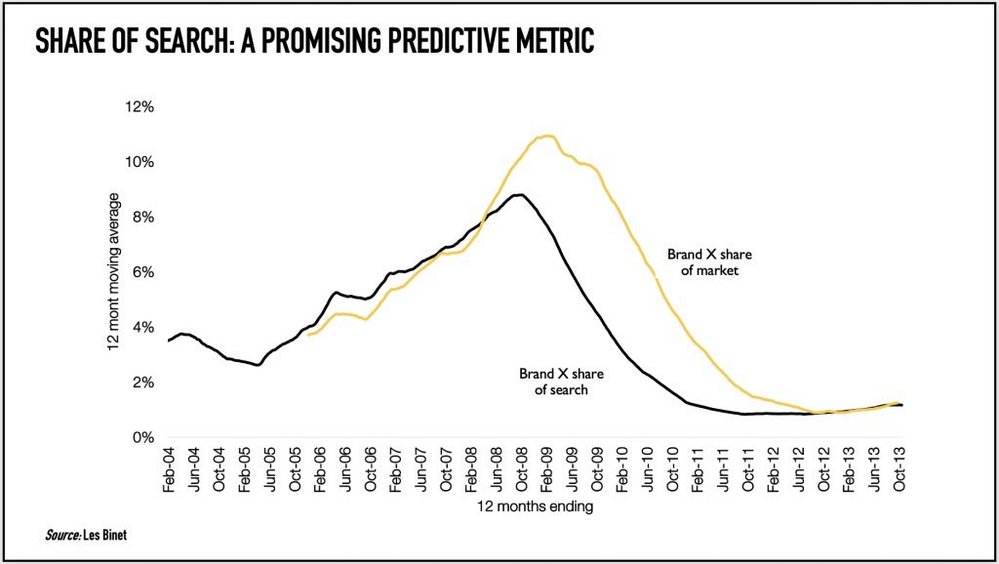 SHARE OF SEARCH: A PROMISING PREDICTIVE METRIC

12 mont moving average

12%
10%
8%
6%
4%
2%
0%

Brand X share of market

Brand X share of search

Feb-04
Jun-04
Oct-04
Feb-05
Jun-05
Oct-05
Feb-06
Jun-06
Oct-06
Feb-07
Jun-07
Oct-07
Feb-08
Jun-08
Oct-08
Feb-09
Jun-09
Oct-09
Feb-10
Jun-10
Oct-10
Feb-11
Jun-11
Oct-11
Feb-12
Jun-12
Oct-12
Feb-13
Jun-13
Oct-13

12 months ending

Source: Les Binet